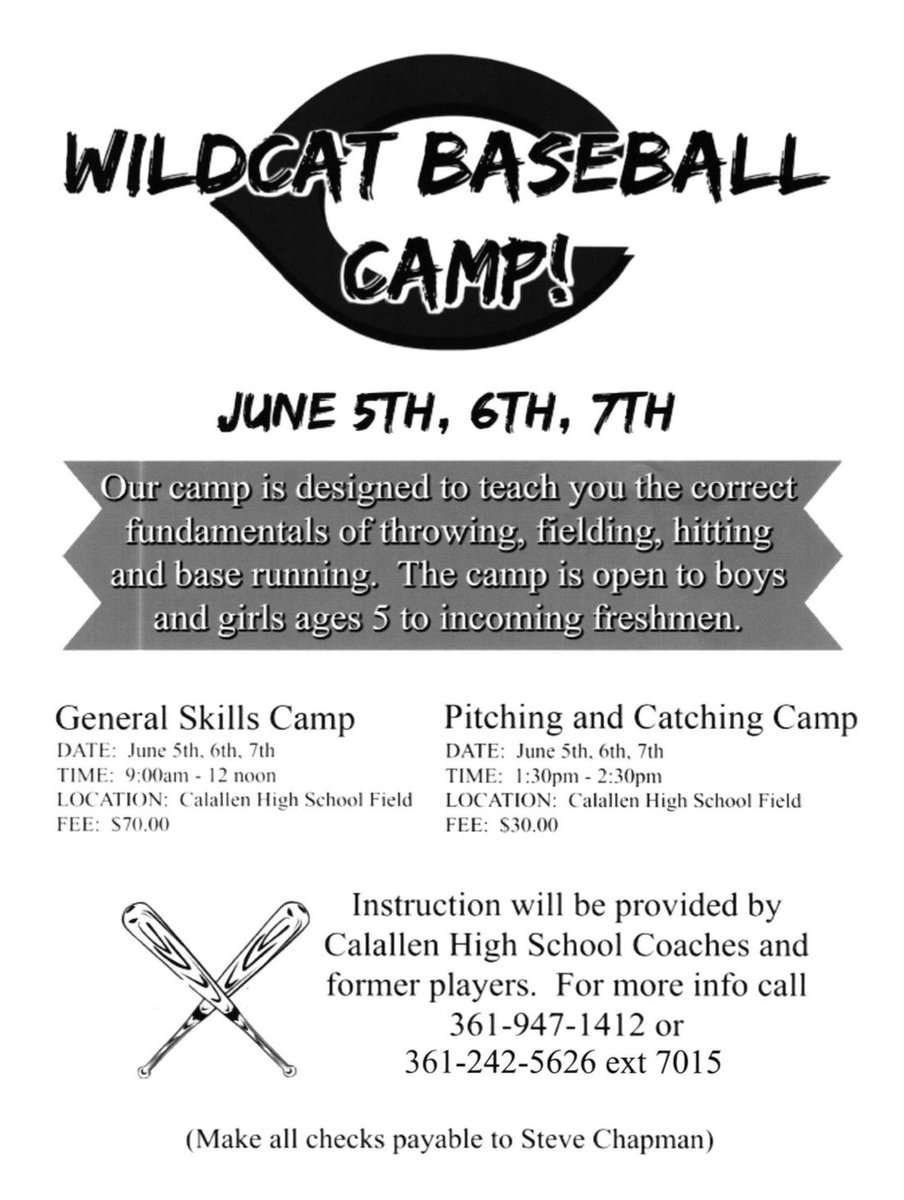 WILDCAT BASEBALL CAMP!

JUNE 5TH, 6TH, 7TH

Our camp is designed to teach you the correct fundamentals of throwing, fielding, hitting and base running. The camp is open to boys and girls ages 5 to incoming freshmen.

General Skills Camp
DATE: June 5th, 6th, 7th
TIME: 9:00am - 12 noon
LOCATION: Calallen High School Field
FEE: $70.00

Pitching and Catching Camp
DATE: June 5th, 6th, 7th
TIME: 1:30pm - 2:30pm
LOCATION: Calallen High School Field
FEE: $30.00

Instruction will be provided by Calallen High School Coaches and former players. For more info call 361-947-1412 or 361-242-5626 ext 7015

(Make all checks payable to Steve Chapman)